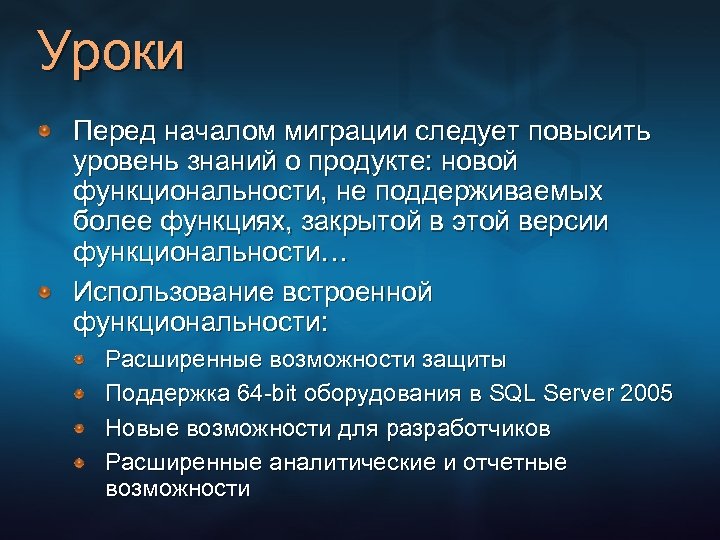 Уроки

Перед началом миграции следует повысить уровень знаний о продукте: новой функциональности, не поддерживаемых более функциях, закрытой в этой версии функциональности…

Использование встроенной функциональности:

Расширенные возможности защиты

Поддержка 64-bit оборудования в SQL Server 2005

Новые возможности для разработчиков

Расширенные аналитические и отчетные возможности